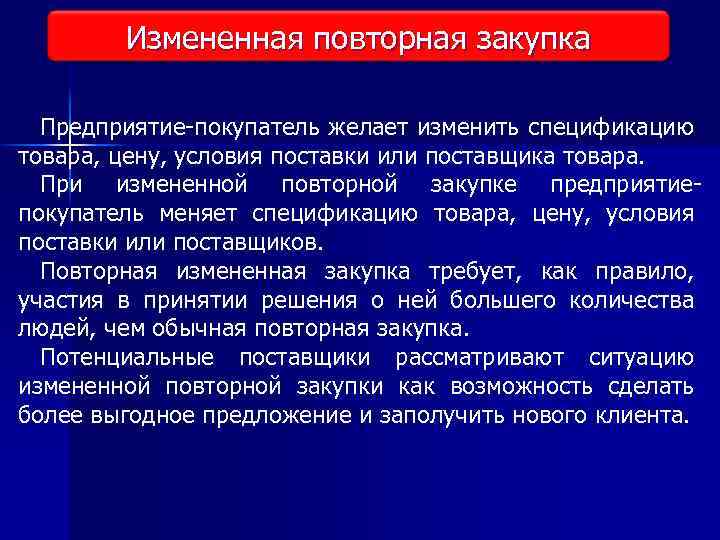 Измененная повторная закупка

Предприятие-покупатель желает изменить спецификацию товара, цену, условия поставки или поставщика товара.

При измененной повторной закупке предприятие-покупатель меняет спецификацию товара, цену, условия поставки или поставщиков.

Повторная измененная закупка требует, как правило, участия в принятии решения о ней большего количества людей, чем обычная повторная закупка.

Потенциальные поставщики рассматривают ситуацию измененной повторной закупки как возможность сделать более выгодное предложение и заполучить нового клиента.